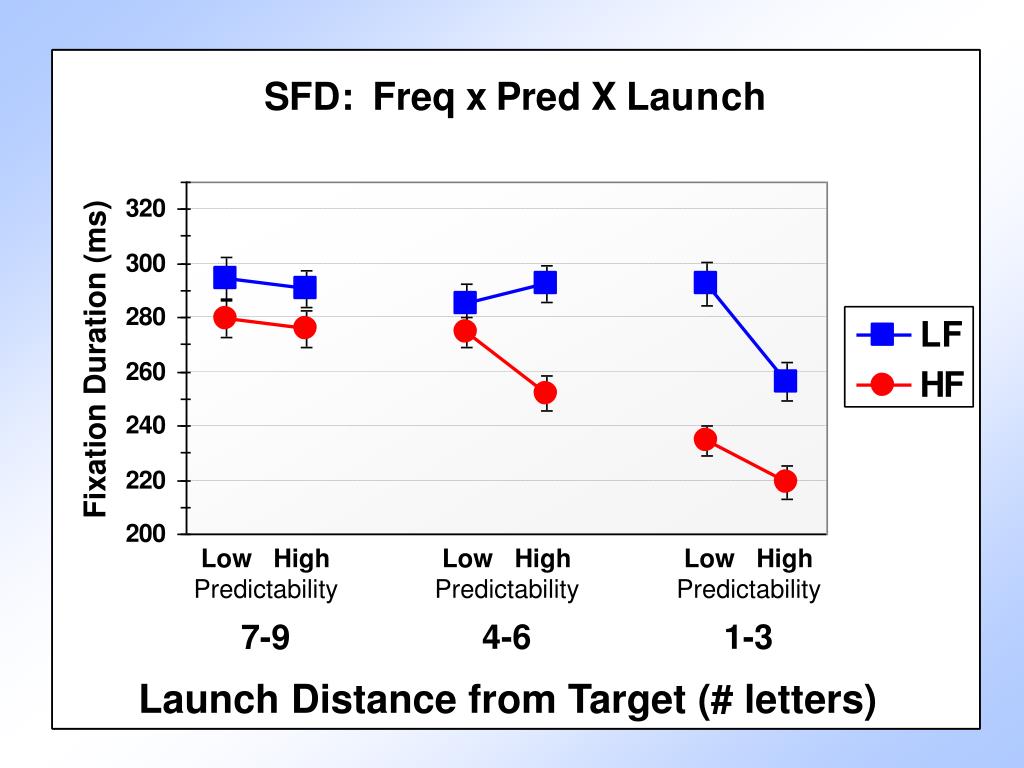 SFD: Freq x Pred X Launch

Fixation Duration (ms)

320
300
280
260
240
220
200

LF
HF

Low High
Predictability
7-9

Low High
Predictability
4-6

Low High
Predictability
1-3

Launch Distance from Target (# letters)